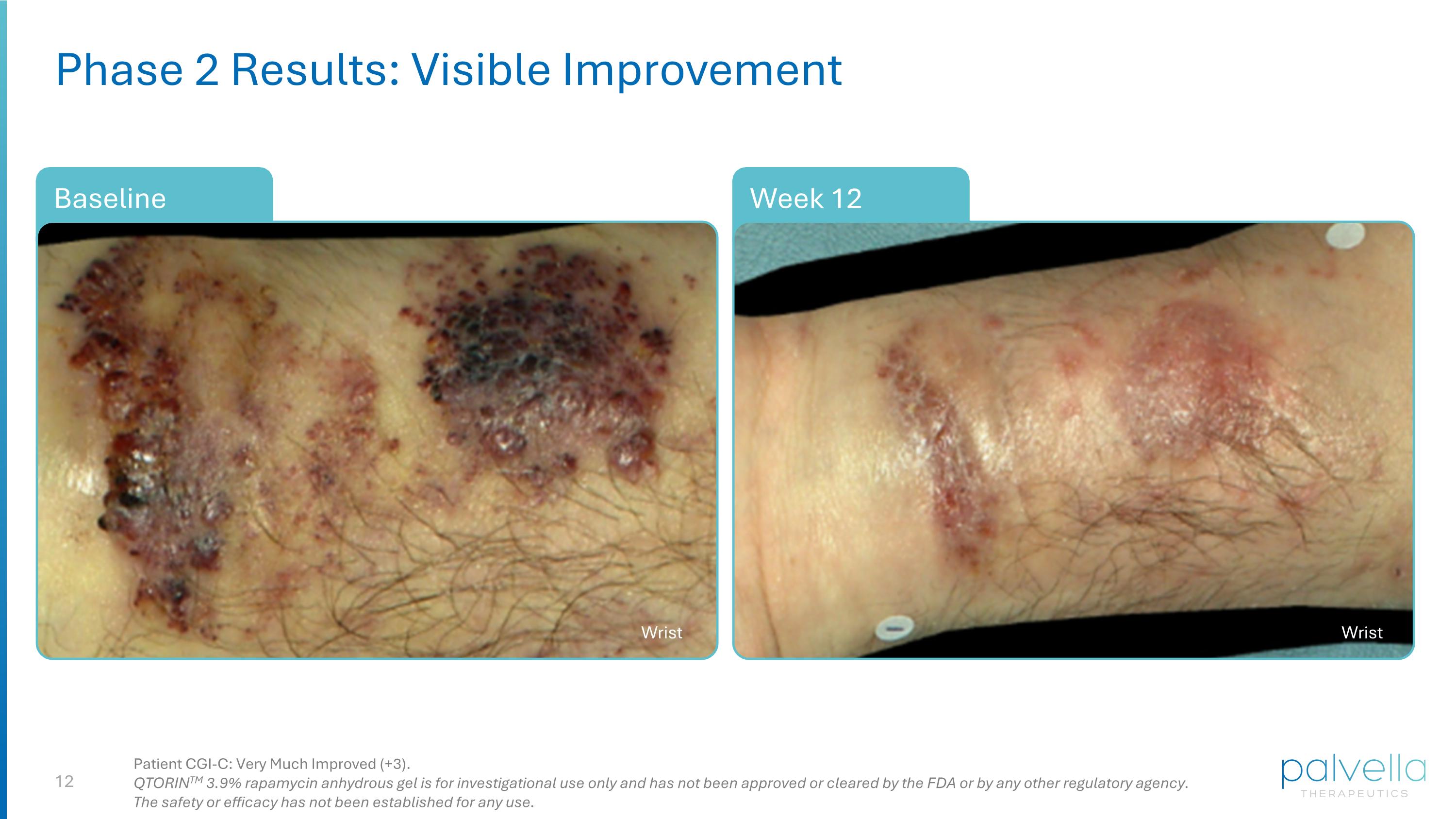 Phase 2 Results: Visible Improvement

Baseline

Wrist

Week 12

Wrist

12

Patient CGI-C: Very Much Improved (+3).
QTORIN$^{TM}$ 3.9% rapamycin anhydrous gel is for investigational use only and has not been approved or cleared by the FDA or by any other regulatory agency. The safety or efficacy has not been established for any use.

palvella
THERAPEUTICS